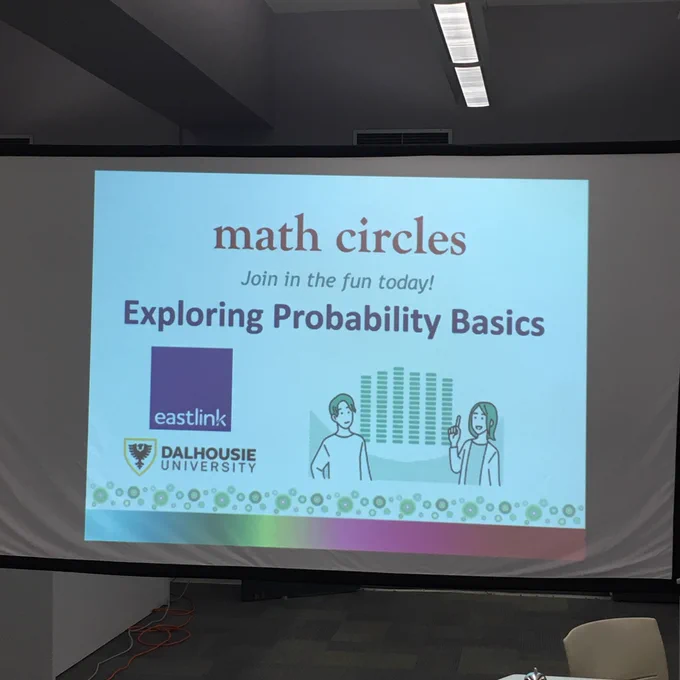 math circles

Join in the fun today!

Exploring Probability Basics

eastlink

DALHOUSIE UNIVERSITY